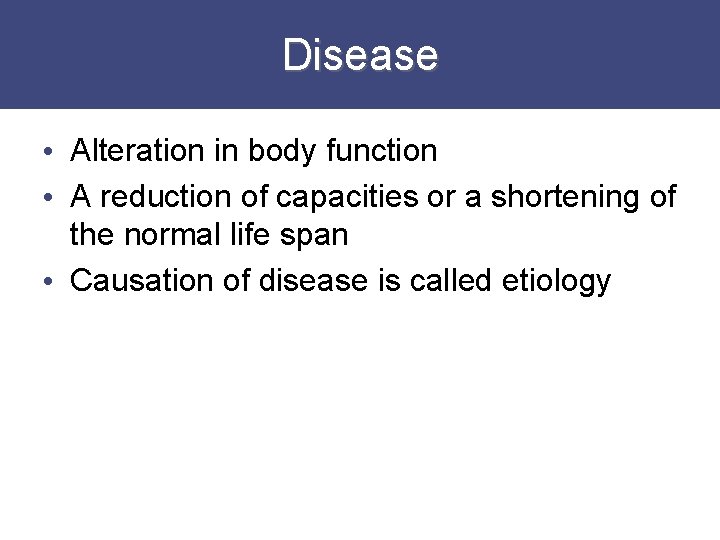 Disease

• Alteration in body function
• A reduction of capacities or a shortening of the normal life span
• Causation of disease is called etiology